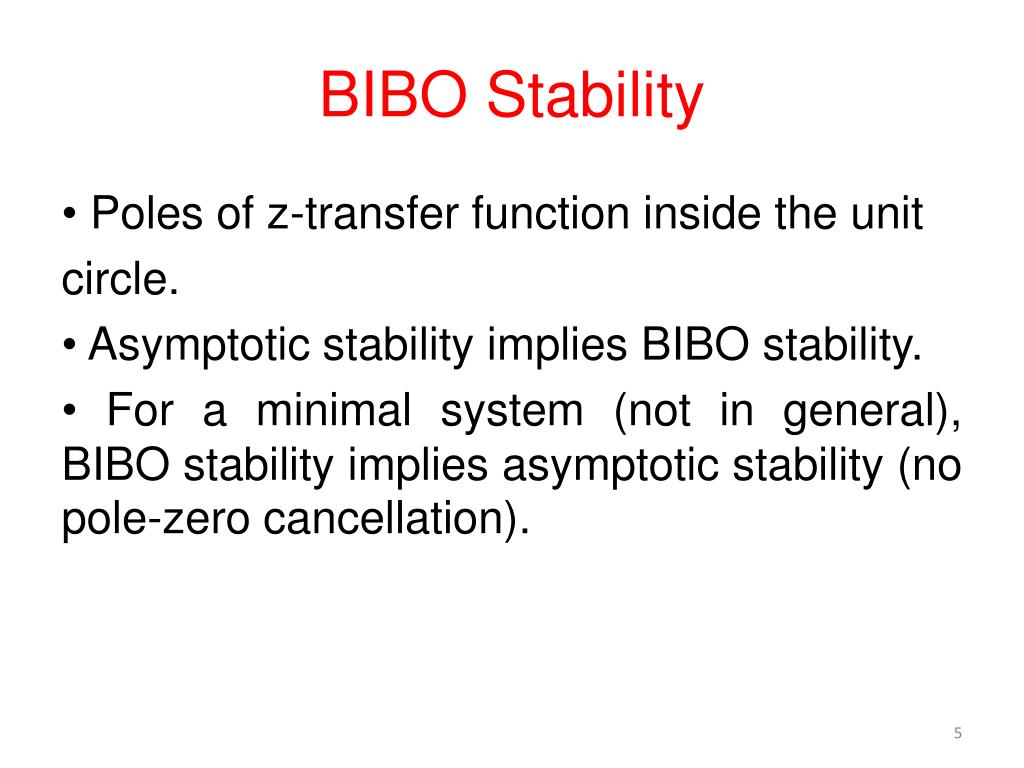 BIBO Stability

• Poles of z-transfer function inside the unit circle.

• Asymptotic stability implies BIBO stability.

• For a minimal system (not in general), BIBO stability implies asymptotic stability (no pole-zero cancellation).

5